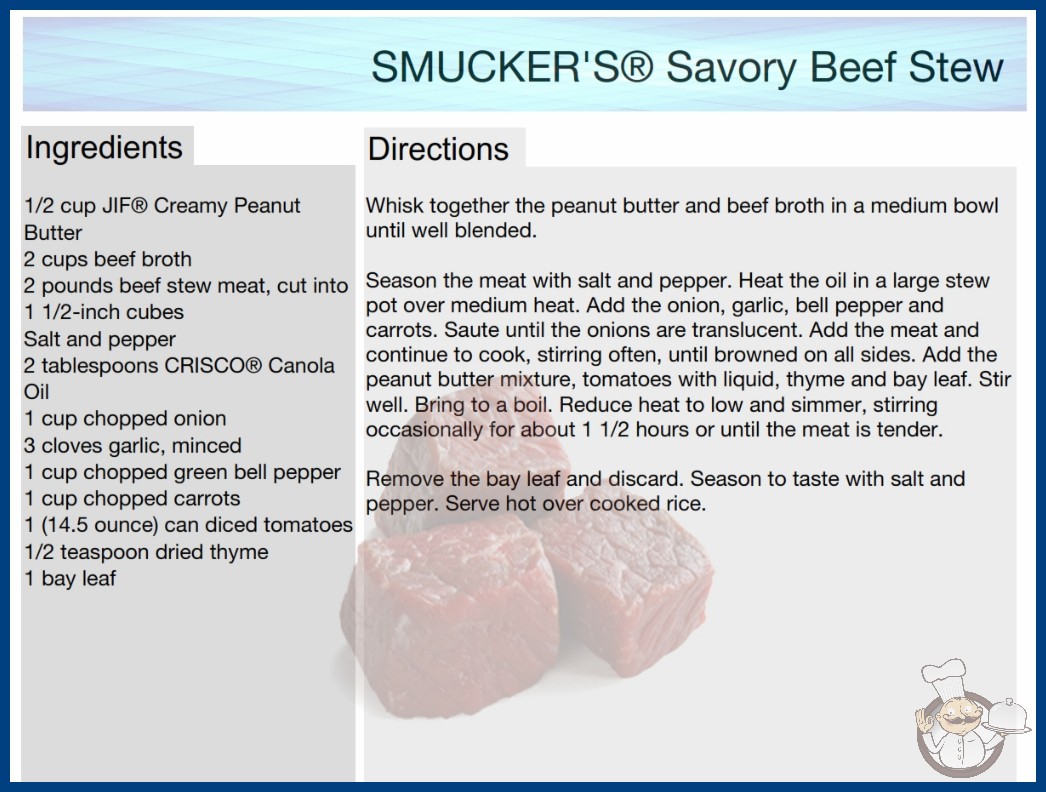 SMUCKER'S® Savory Beef Stew

Ingredients

1/2 cup JIF® Creamy Peanut Butter
2 cups beef broth
2 pounds beef stew meat, cut into 1 1/2-inch cubes
Salt and pepper
2 tablespoons CRISCO® Canola Oil
1 cup chopped onion
3 cloves garlic, minced
1 cup chopped green bell pepper
1 cup chopped carrots
1 (14.5 ounce) can diced tomatoes
1/2 teaspoon dried thyme
1 bay leaf

Directions

Whisk together the peanut butter and beef broth in a medium bowl until well blended.

Season the meat with salt and pepper. Heat the oil in a large stew pot over medium heat. Add the onion, garlic, bell pepper and carrots. Saute until the onions are translucent. Add the meat and continue to cook, stirring often, until browned on all sides. Add the peanut butter mixture, tomatoes with liquid, thyme and bay leaf. Stir well. Bring to a boil. Reduce heat to low and simmer, stirring occasionally for about 1 1/2 hours or until the meat is tender.

Remove the bay leaf and discard. Season to taste with salt and pepper. Serve hot over cooked rice.